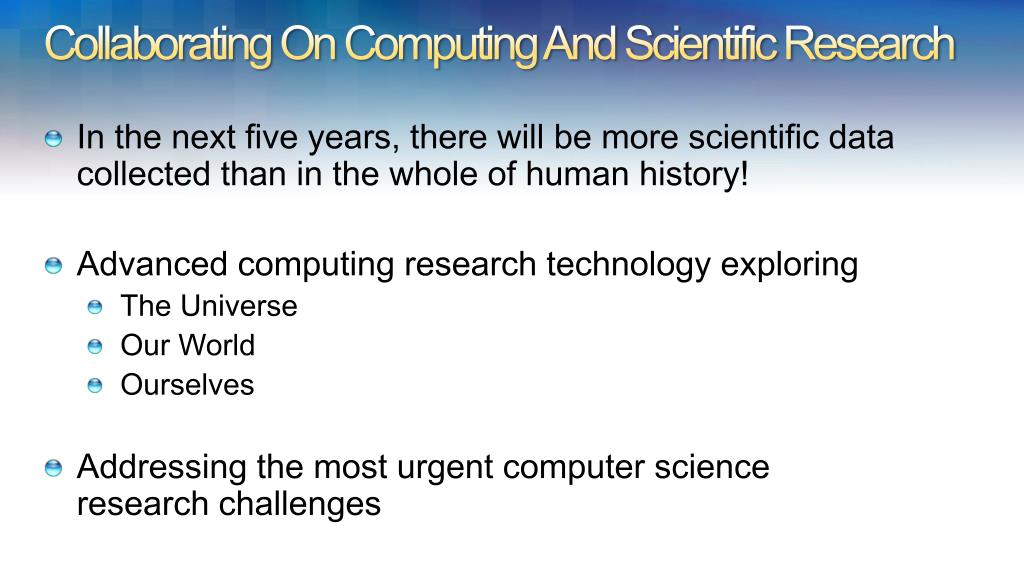 Collaborating On Computing And Scientific Research

In the next five years, there will be more scientific data collected than in the whole of human history!

Advanced computing research technology exploring
The Universe
Our World
Ourselves

Addressing the most urgent computer science research challenges